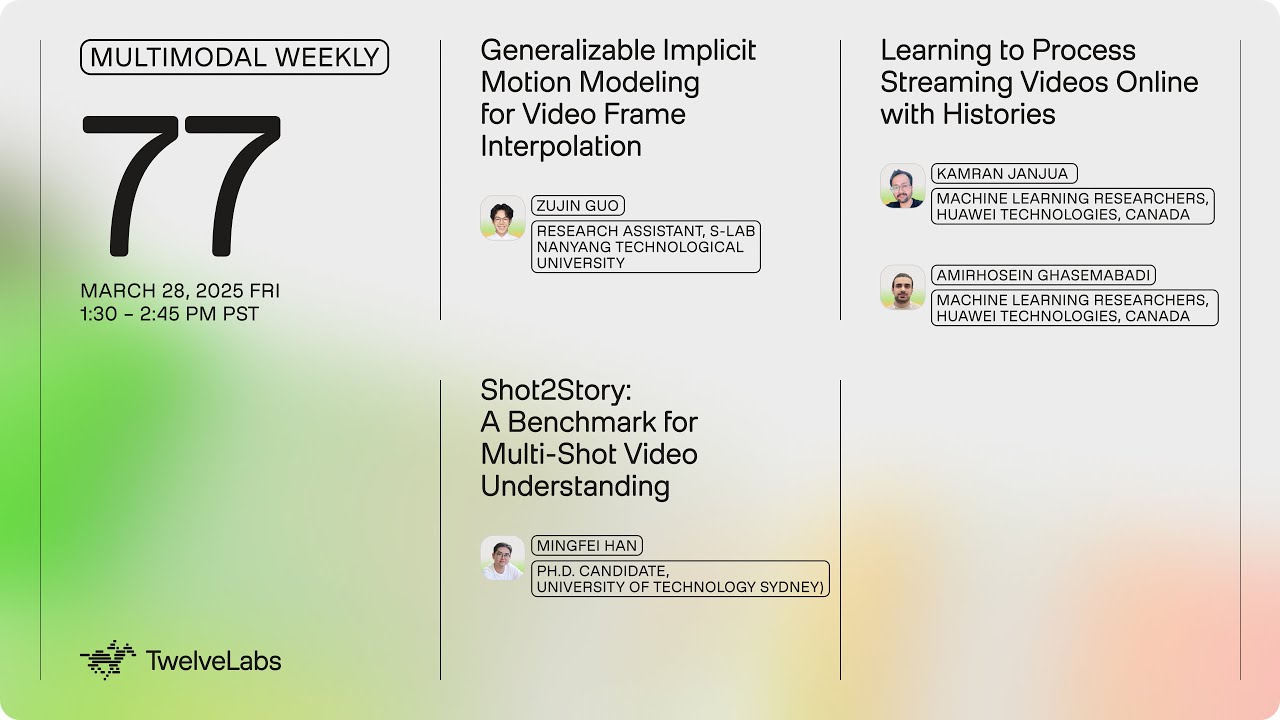 MULTIMODAL WEEKLY

77

MARCH 28, 2025 FRI
1:30 – 2:45 PM PST

TwelveLabs

Generalizable Implicit Motion Modeling for Video Frame Interpolation

ZUJIN GUO
RESEARCH ASSISTANT, S-LAB NANYANG TECHNOLOGICAL UNIVERSITY

Shot2Story: A Benchmark for Multi-Shot Video Understanding

MINGFEI HAN
PH.D. CANDIDATE, UNIVERSITY OF TECHNOLOGY SYDNEY)

Learning to Process Streaming Videos Online with Histories

KAMRAN JANJUA
MACHINE LEARNING RESEARCHERS, HUAWEI TECHNOLOGIES, CANADA

AMIRHOSEIN GHASEMABADI
MACHINE LEARNING RESEARCHERS, HUAWEI TECHNOLOGIES, CANADA